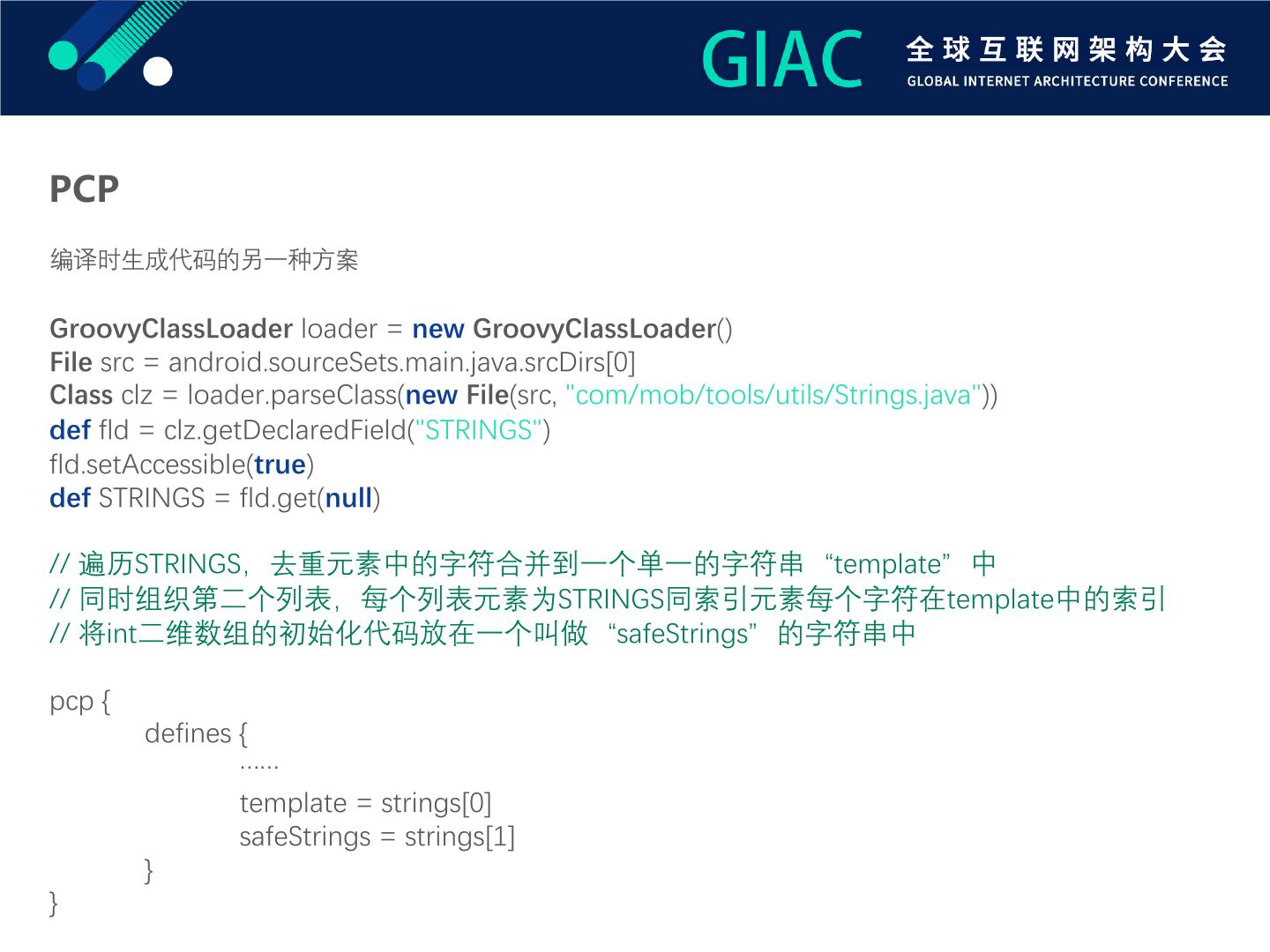 GIAC 全球互联网架构大会
GLOBAL INTERNET ARCHITECTURE CONFERENCE

PCP

编译时生成代码的另一种方案

GroovyClassLoader loader = new GroovyClassLoader()
File src = android.sourceSets.main.java.srcDirs[0]
Class clz = loader.parseClass(new File(src, "com/mob/tools/utils/Strings.java"))
def fld = clz.getDeclaredField("STRINGS")
fld.setAccessible(true)
def STRINGS = fld.get(null)

// 遍历STRINGS，去重元素中的字符合并到一个单一的字符串 “template” 中
// 同时组织第二个列表，每个列表元素为STRINGS同索引元素每个字符在template中的索引
// 将int二维数组的初始化代码放在一个叫做 “safeStrings” 的字符串中

pcp {
defines {
......
template = strings[0]
safeStrings = strings[1]
}
}